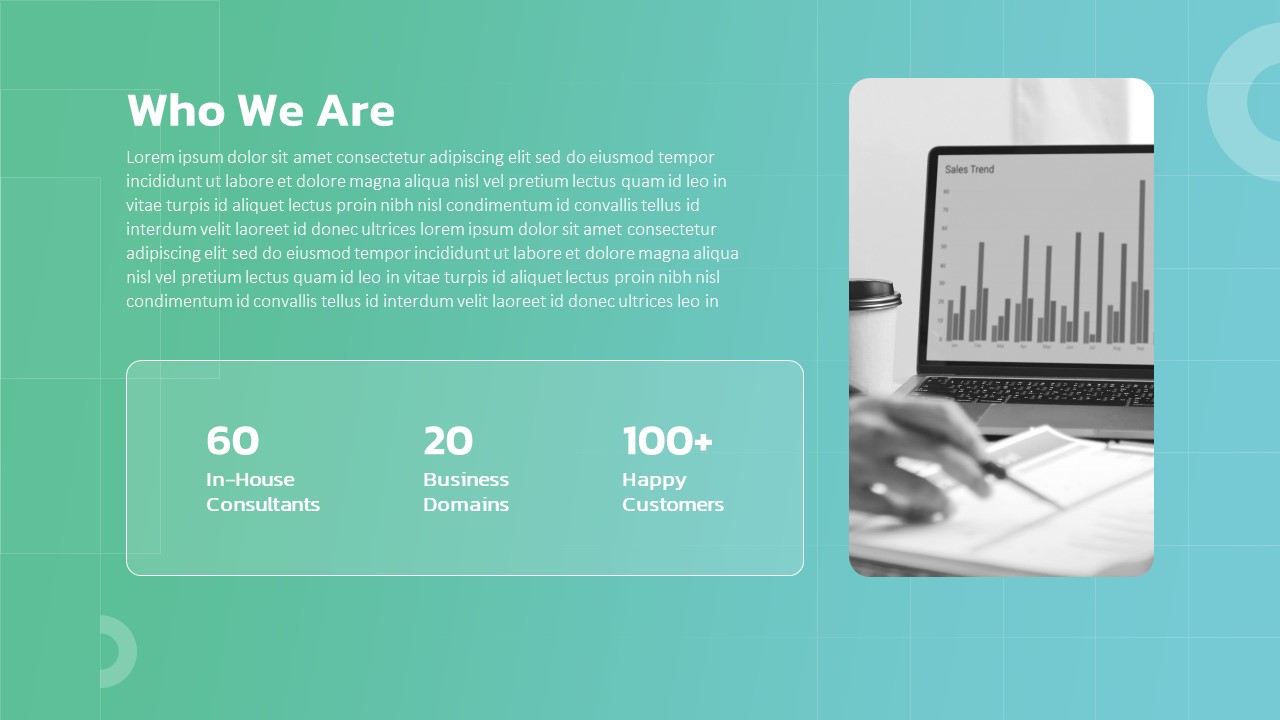 Who We Are

Lorem ipsum dolor sit amet consectetur adipiscing elit sed do eiusmod tempor incididunt ut labore et dolore magna aliqua nisl vel pretium lectus quam id leo in vitae turpis id aliquet lectus proin nibh nisl condimentum id convallis tellus id interdum velit laoreet id donec ultrices lorem ipsum dolor sit amet consectetur adipiscing elit sed do eiusmod tempor incididunt ut labore et dolore magna aliqua nisl vel pretium lectus quam id leo in vitae turpis id aliquet lectus proin nibh nisl condimentum id convallis tellus id interdum velit laoreet id donec ultrices leo in

60
In-House Consultants

20
Business Domains

100+
Happy Customers

Sales Trend